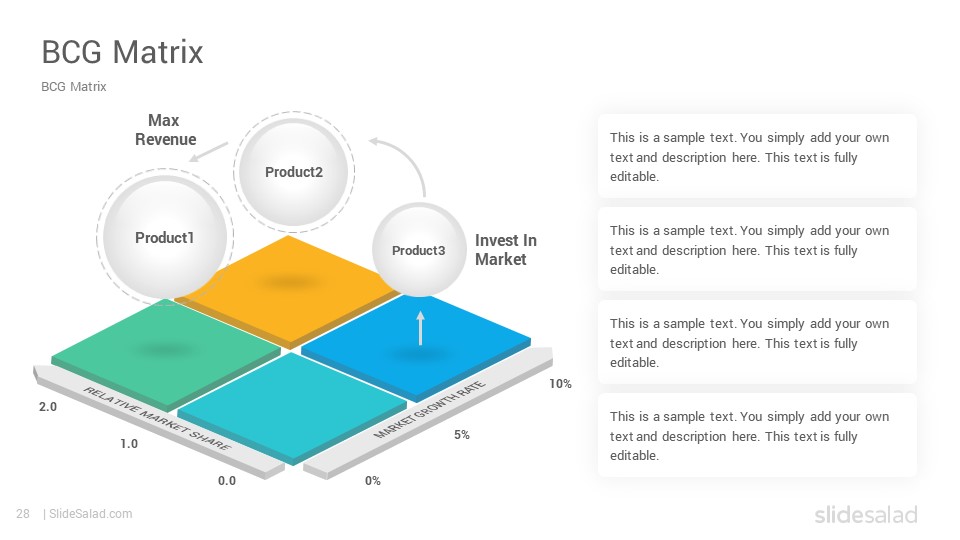 BCG Matrix

BCG Matrix

Max Revenue

Product2

Product1

Product3

Invest In Market

RELATIVE MARKET SHARE

MARKET GROWTH RATE

2.0

1.0

0.0

0%

5%

10%

This is a sample text. You simply add your own text and description here. This text is fully editable.

This is a sample text. You simply add your own text and description here. This text is fully editable.

This is a sample text. You simply add your own text and description here. This text is fully editable.

This is a sample text. You simply add your own text and description here. This text is fully editable.

28 | SlideSalad.com

slidesalad